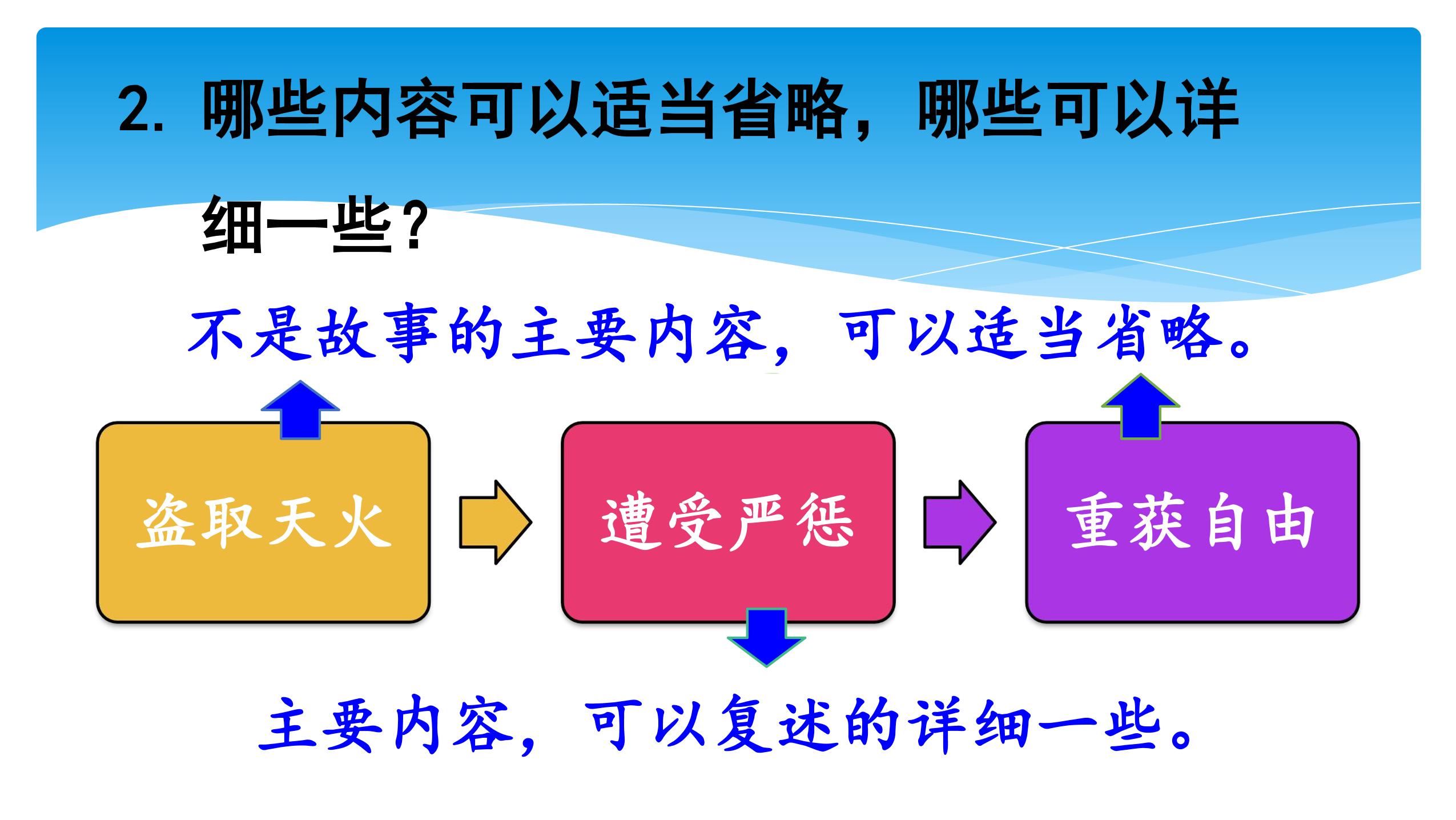 2. 哪些内容可以适当省略，哪些可以详细一些？

不是故事的主要内容，可以适当省略。

盗取天火

遭受严惩

重获自由

主要内容，可以复述的详细一些。